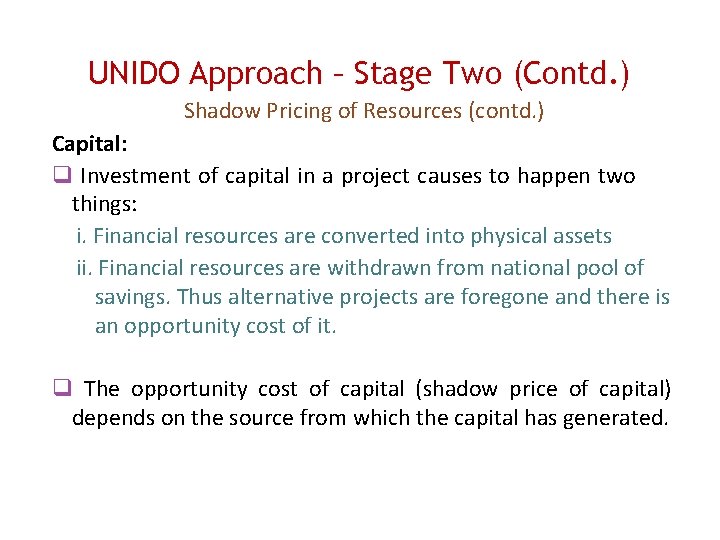 UNIDO Approach – Stage Two (Contd.)

Shadow Pricing of Resources (contd.)

Capital:

❑ Investment of capital in a project causes to happen two things:

i. Financial resources are converted into physical assets

ii. Financial resources are withdrawn from national pool of savings. Thus alternative projects are foregone and there is an opportunity cost of it.

❑ The opportunity cost of capital (shadow price of capital) depends on the source from which the capital has generated.